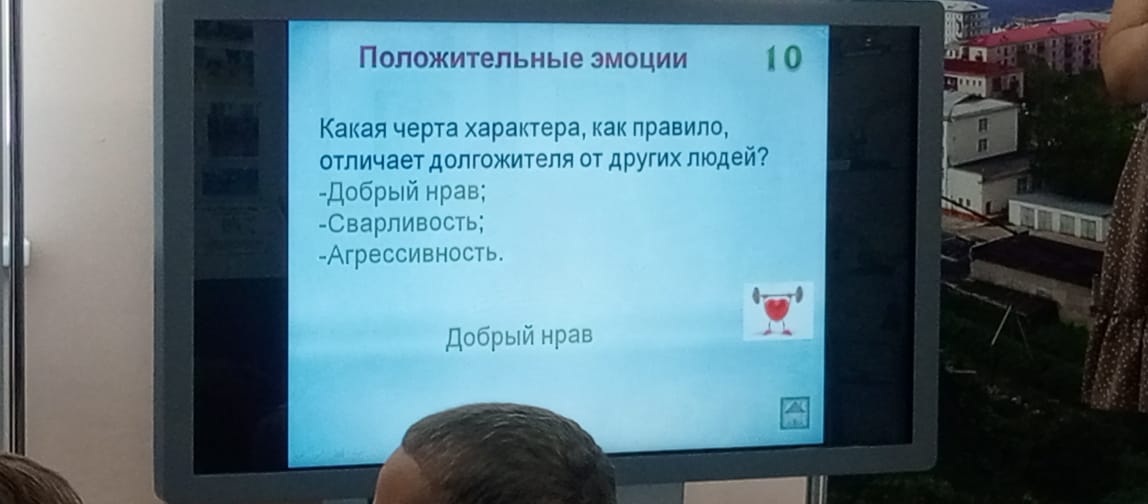 Положительные эмоции 10

Какая черта характера, как правило, отличает долгожителя от других людей?
-Добрый нрав;
-Сварливость;
-Агрессивность.

Добрый нрав